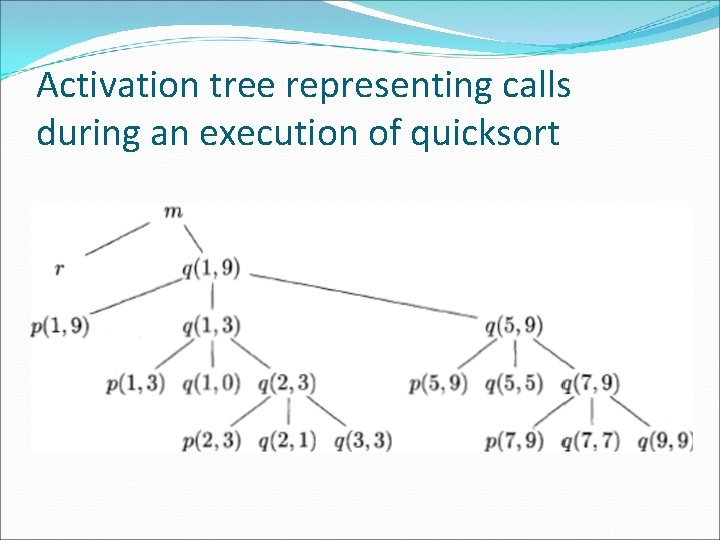 Activation tree representing calls during an execution of quicksort

$m$

$r$ $q(1,9)$

$p(1,9)$ $q(1,3)$ $q(5,9)$

$p(1,3)$ $q(1,0)$ $q(2,3)$ $p(5,9)$ $q(5,5)$ $q(7,9)$

$p(2,3)$ $q(2,1)$ $q(3,3)$ $p(7,9)$ $q(7,7)$ $q(9,9)$